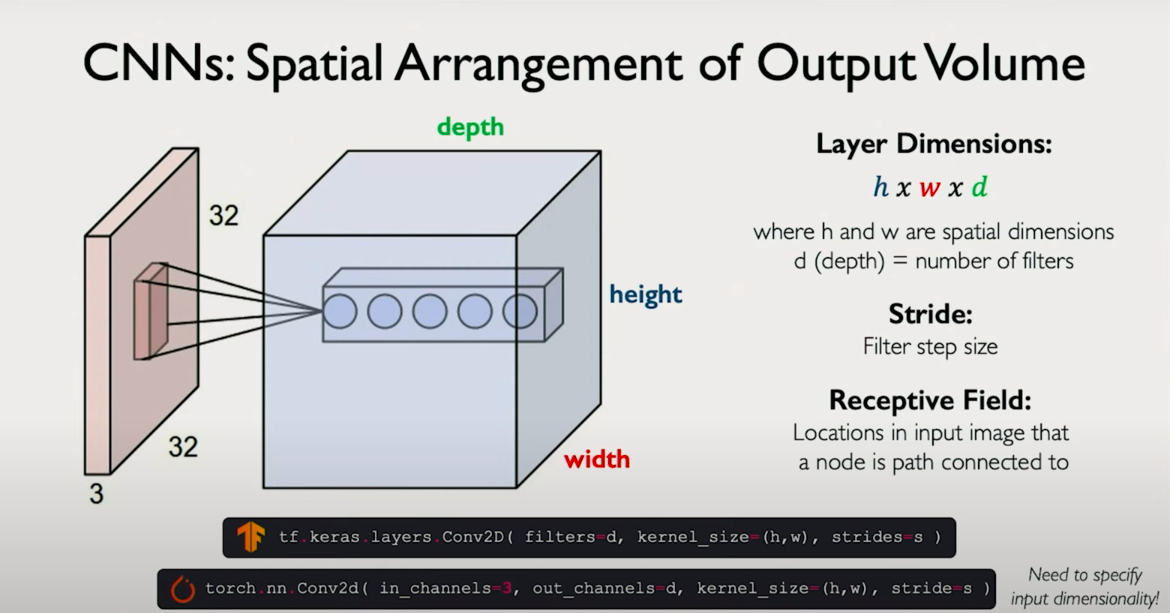 CNNs: Spatial Arrangement of Output Volume

depth

32

height

32

width

3

Layer Dimensions:

$h \times w \times d$

where h and w are spatial dimensions
d (depth) = number of filters

Stride:
Filter step size

Receptive Field:
Locations in input image that a node is path connected to

tf.keras.layers.Conv2D( filters=d, kernel_size=(h,w), strides=s )

torch.nn.Conv2d( in_channels=3, out_channels=d, kernel_size=(h,w), stride=s )

Need to specify input dimensionality!